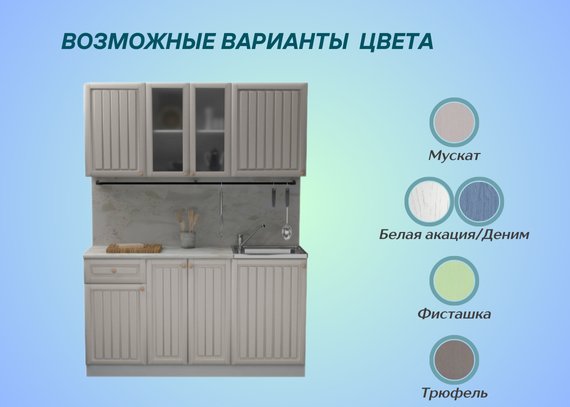 ВОЗМОЖНЫЕ ВАРИАНТЫ ЦВЕТА

Мускат

Белая акация/Деним

Фисташка

Трюфель